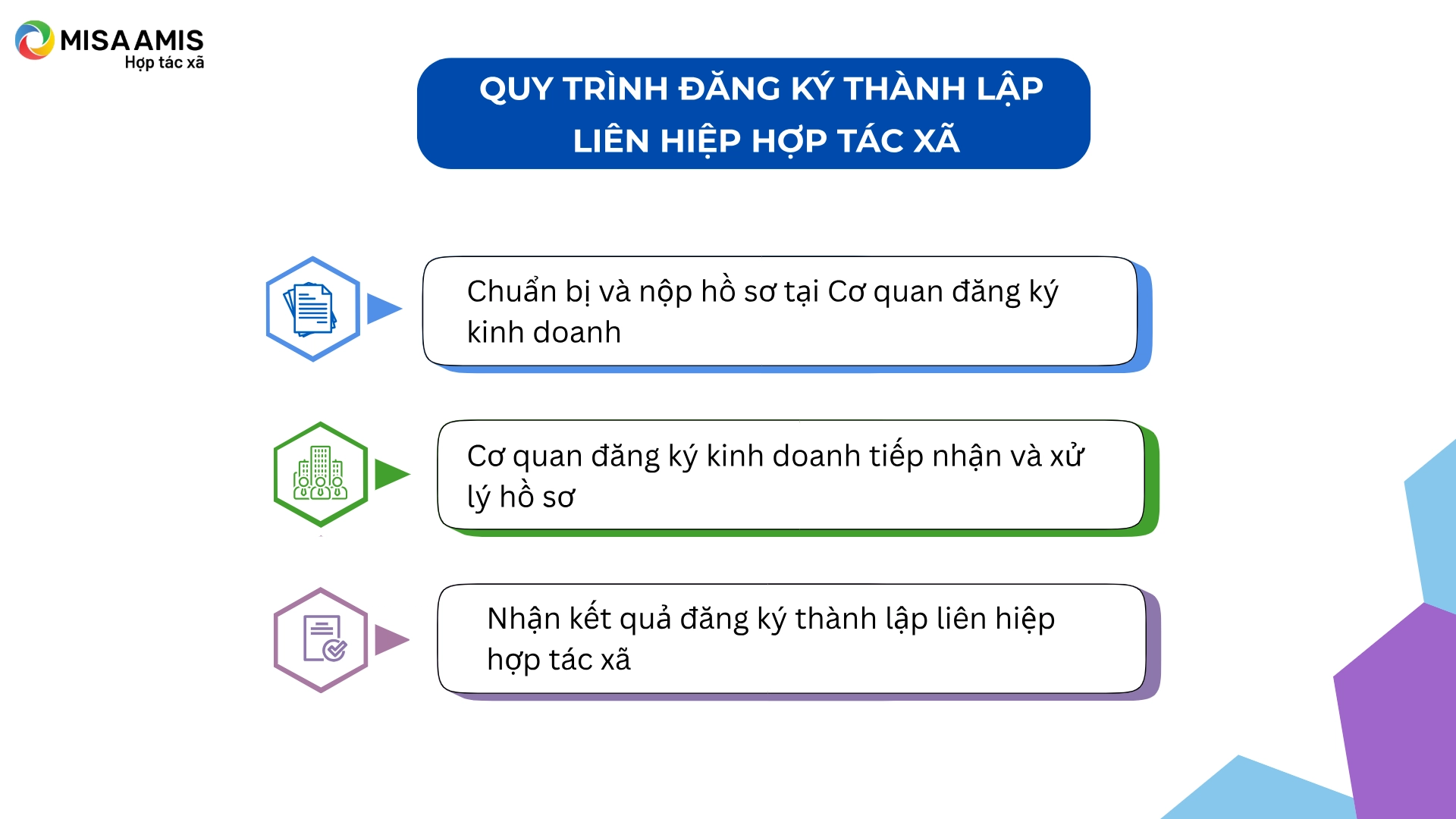 MISA AMIS
Hợp tác xã

QUY TRÌNH ĐĂNG KÝ THÀNH LẬP LIÊN HIỆP HỢP TÁC XÃ

Chuẩn bị và nộp hồ sơ tại Cơ quan đăng ký kinh doanh

Cơ quan đăng ký kinh doanh tiếp nhận và xử lý hồ sơ

Nhận kết quả đăng ký thành lập liên hiệp hợp tác xã